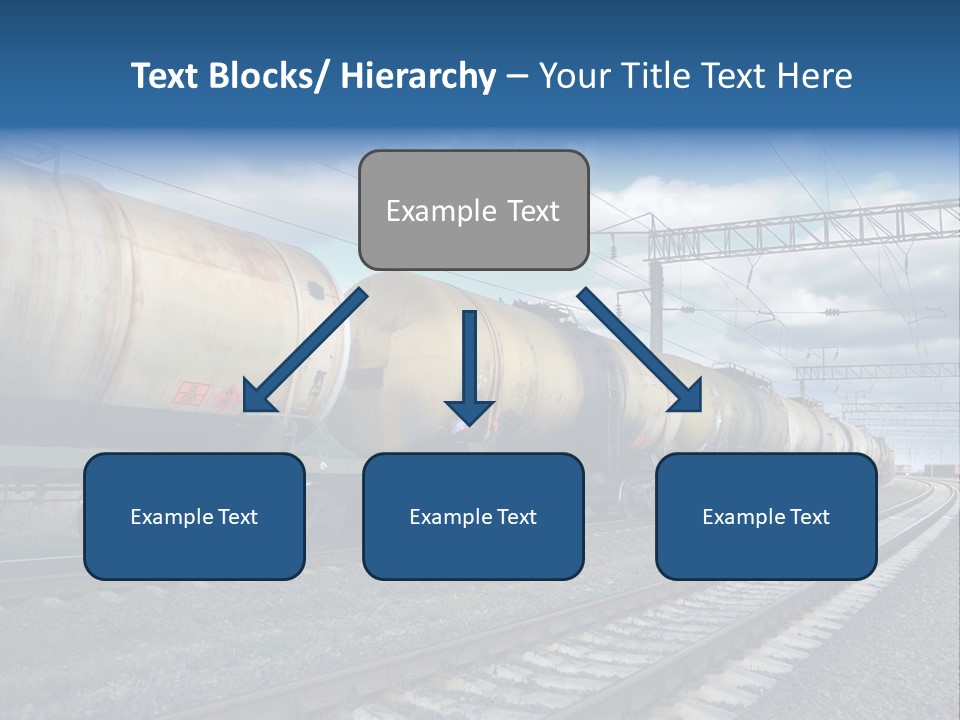 Text Blocks/ Hierarchy – Your Title Text Here

Example Text

Example Text

Example Text

Example Text